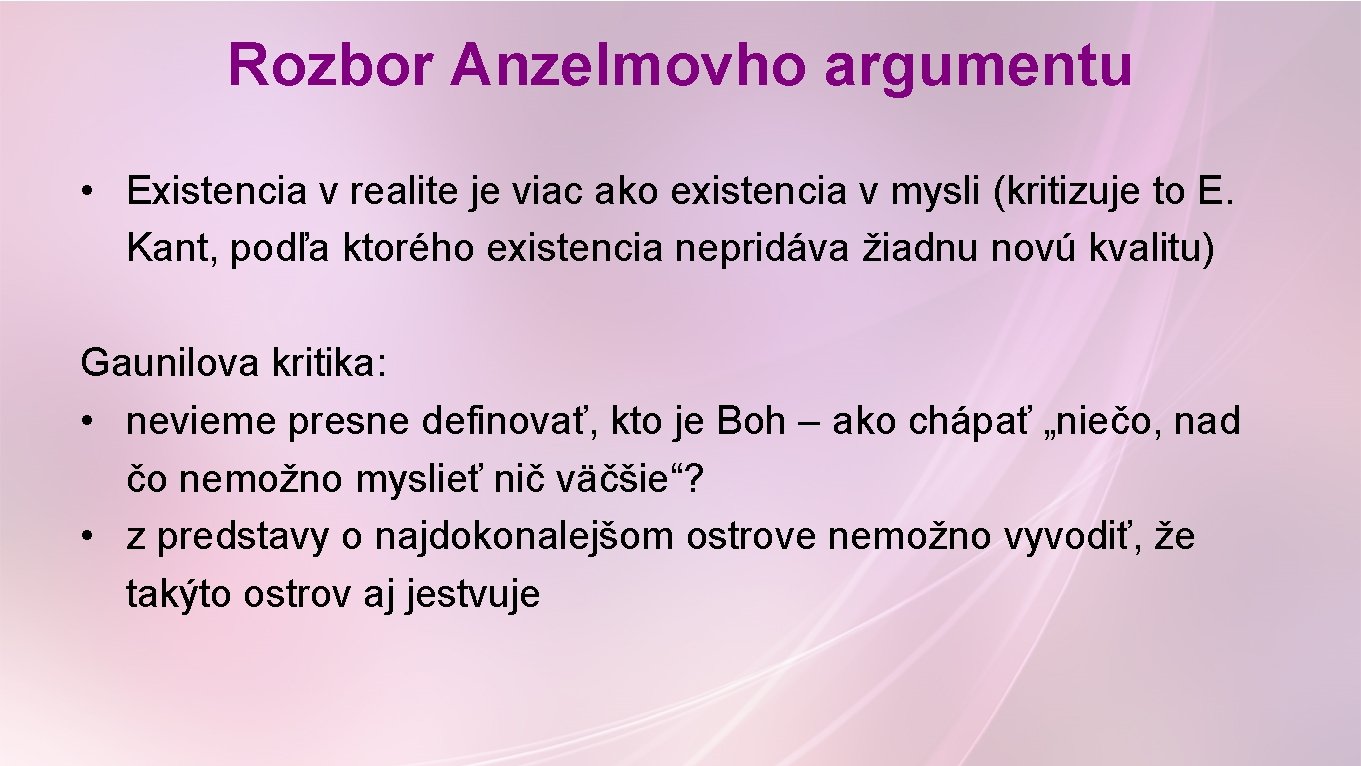 Rozbor Anzelmovho argumentu

• Existencia v realite je viac ako existencia v mysli (kritizuje to E. Kant, podľa ktorého existencia nepridáva žiadnu novú kvalitu)

Gaunilova kritika:
• nevieme presne definovať, kto je Boh – ako chápať „niečo, nad čo nemožno myslieť nič väčšie“?
• z predstavy o najdokonalejšom ostrove nemožno vyvodiť, že takýto ostrov aj jestvuje